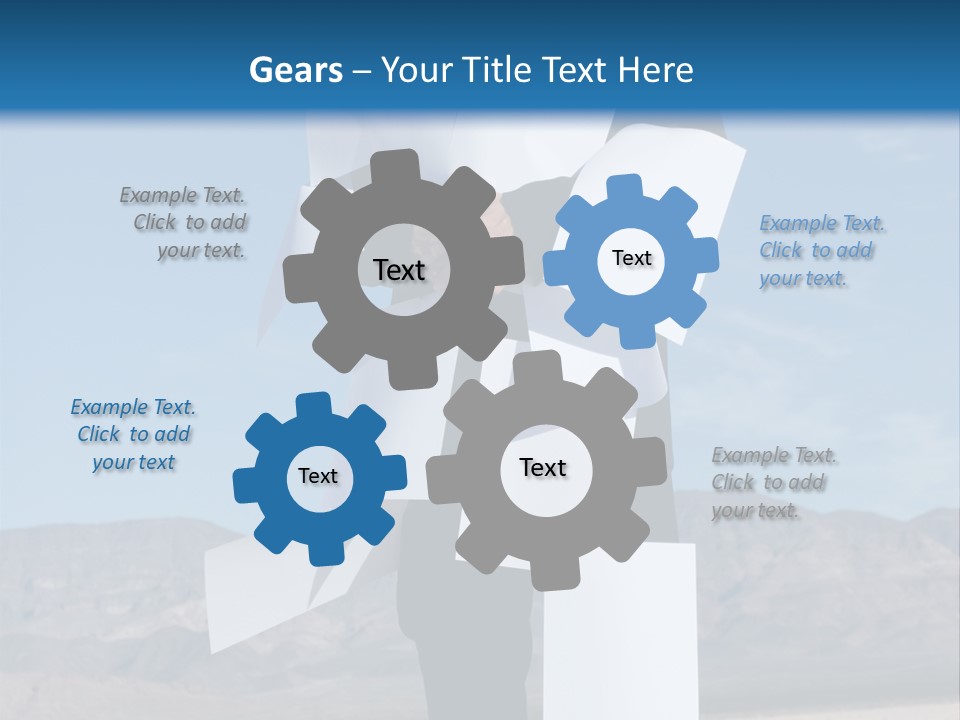 Gears – Your Title Text Here

Example Text. Click to add your text.

Text

Text

Example Text. Click to add your text.

Example Text. Click to add your text

Text

Text

Example Text. Click to add your text.